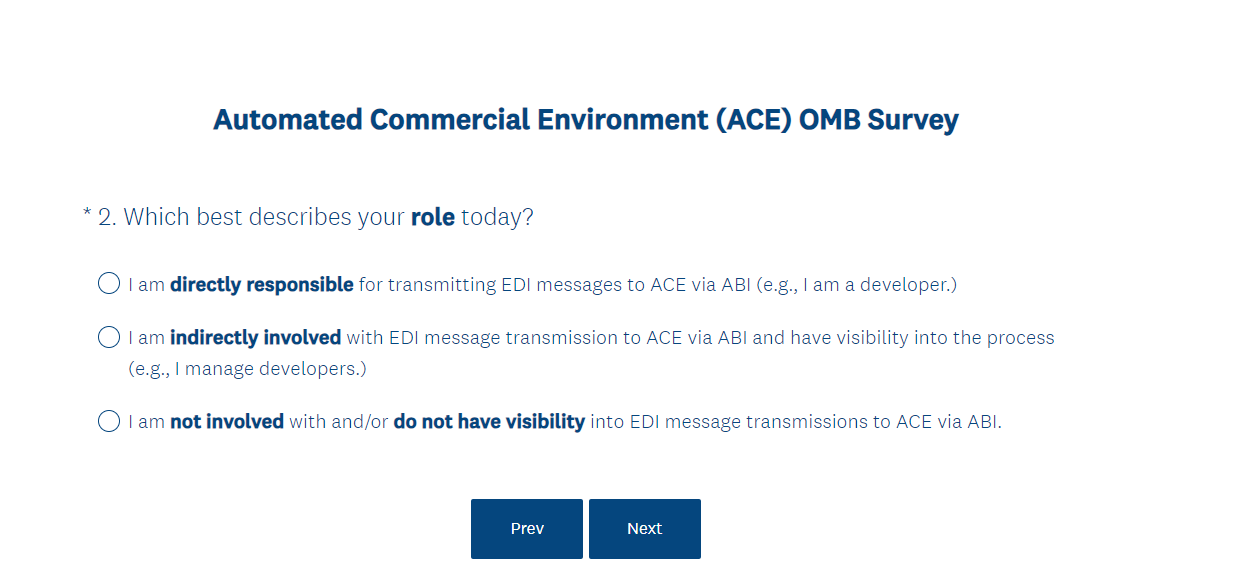 Automated Commercial Environment (ACE) OMB Survey

* 2. Which best describes your role today?

I am directly responsible for transmitting EDI messages to ACE via ABI (e.g., I am a developer.)

I am indirectly involved with EDI message transmission to ACE via ABI and have visibility into the process (e.g., I manage developers.)

I am not involved with and/or do not have visibility into EDI message transmissions to ACE via ABI.

Prev

Next